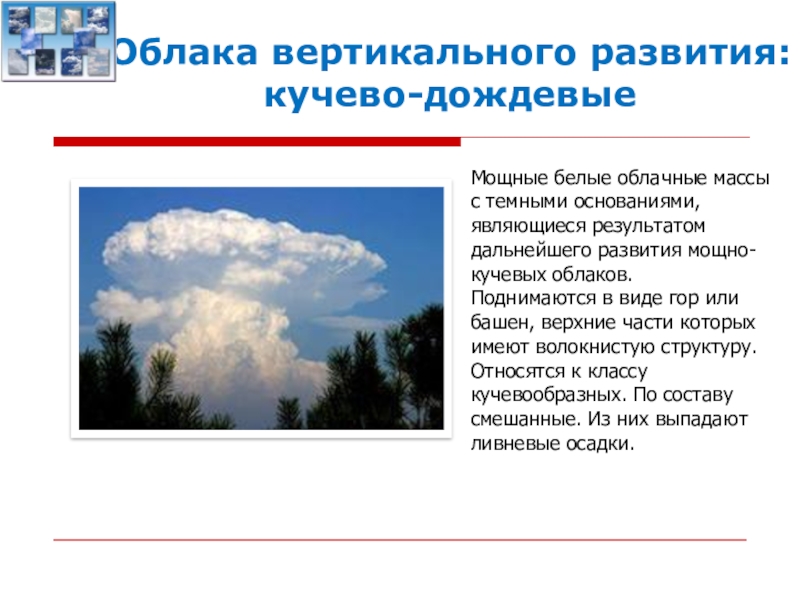 Облака вертикального развития: кучево-дождевые

Мощные белые облачные массы с темными основаниями, являющиеся результатом дальнейшего развития мощно-кучевых облаков. Поднимаются в виде гор или башен, верхние части которых имеют волокнистую структуру. Относятся к классу кучевообразных. По составу смешанные. Из них выпадают ливневые осадки.